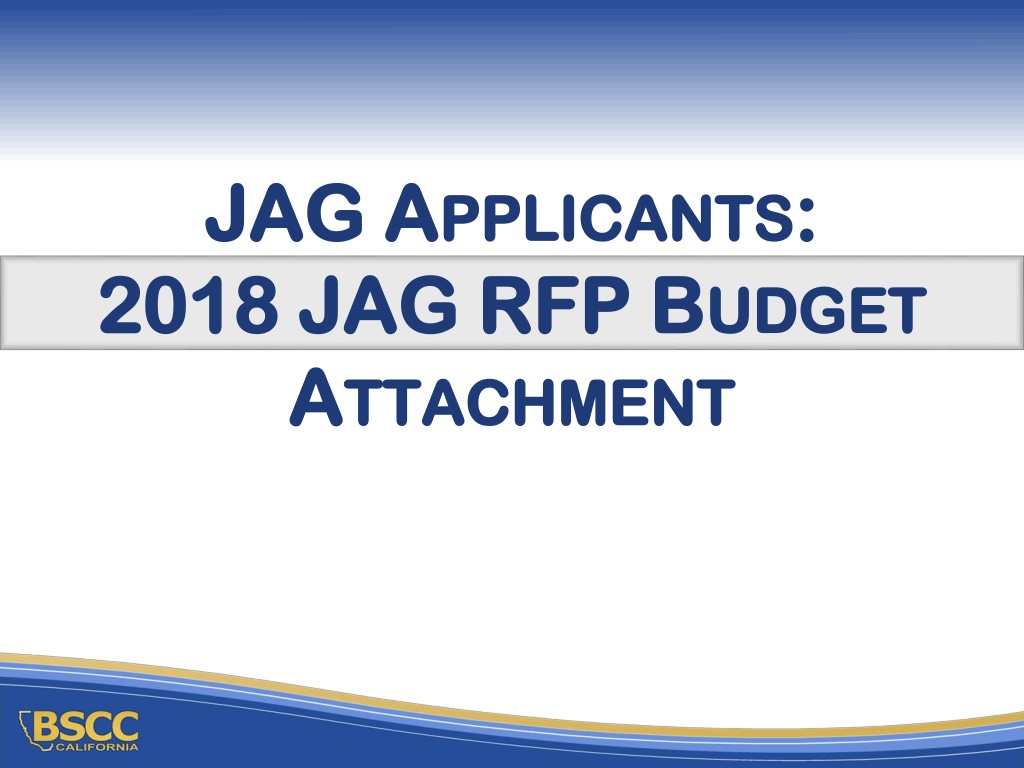 JAG APPLICANTS:
2018 JAG RFP BUDGET ATTACHMENT

BSCC
CALIFORNIA